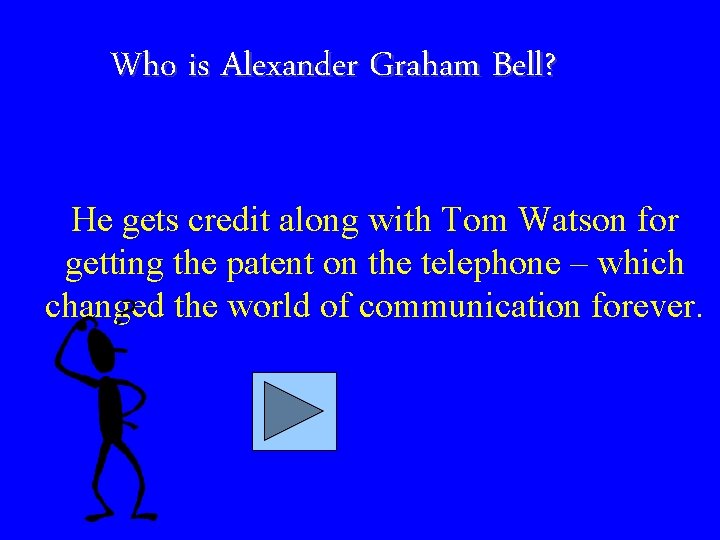 Who is Alexander Graham Bell?

He gets credit along with Tom Watson for getting the patent on the telephone – which changed the world of communication forever.